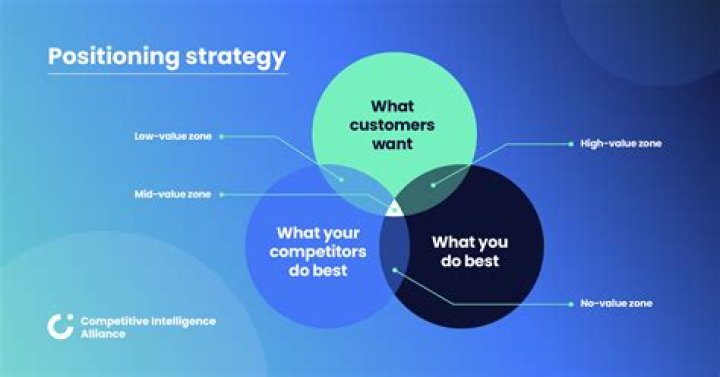 Positioning strategy

What customers want

Low-value zone

High-value zone

Mid-value zone

What your competitors do best

What you do best

No-value zone

Competitive Intelligence Alliance